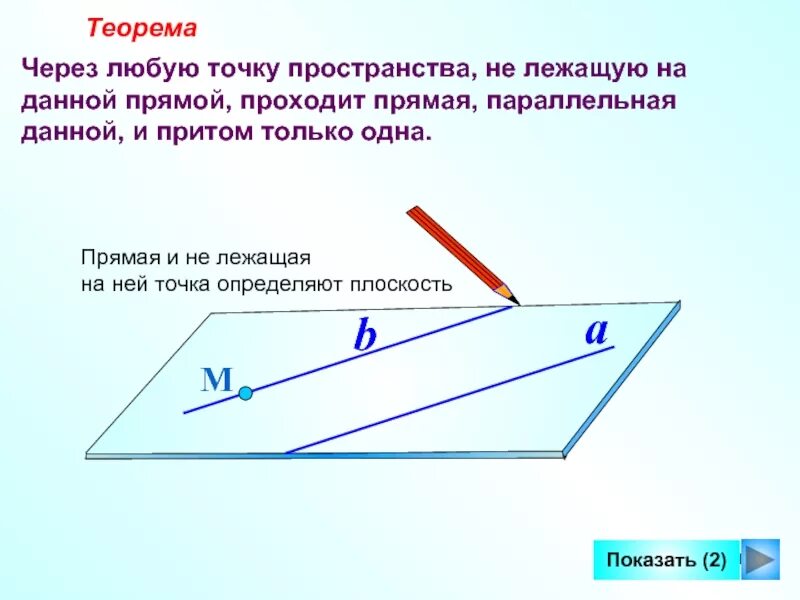 Теорема

Через любую точку пространства, не лежащую на данной прямой, проходит прямая, параллельная данной, и притом только одна.

Прямая и не лежащая на ней точка определяют плоскость

b

a

M

Показать (2)